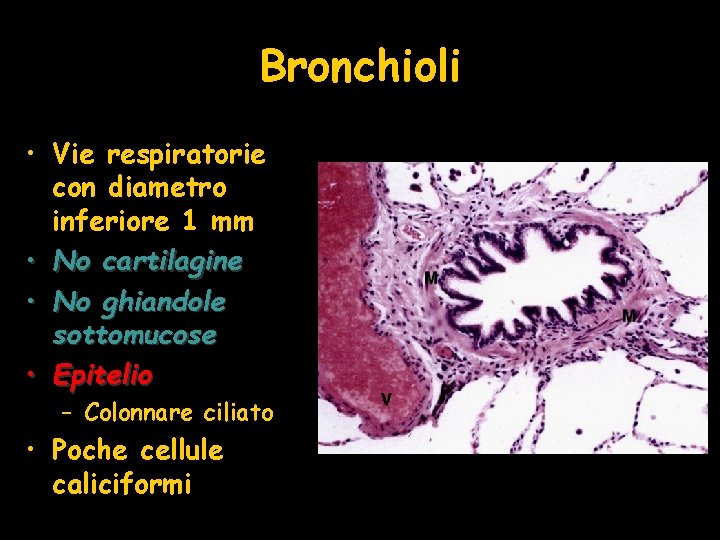 Bronchioli

• Vie respiratorie con diametro inferiore 1 mm
• No cartilagine
• No ghiandole sottomucose
• Epitelio
– Colonnare ciliato
• Poche cellule caliciformi

M
M
V